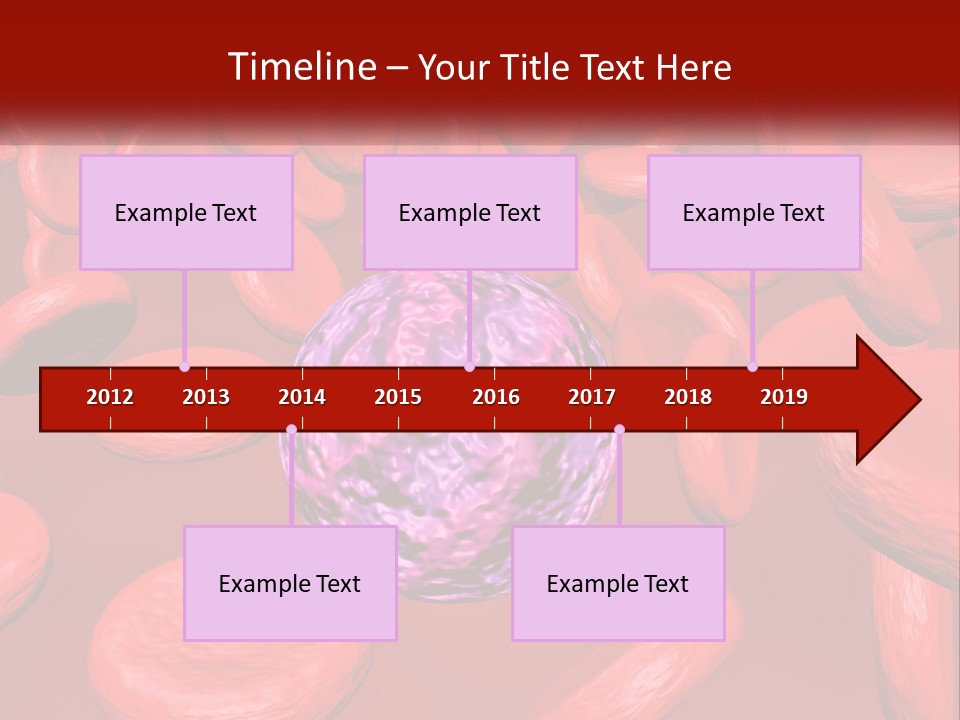 Timeline – Your Title Text Here

Example Text

Example Text

Example Text

2012 2013 2014 2015 2016 2017 2018 2019

Example Text

Example Text